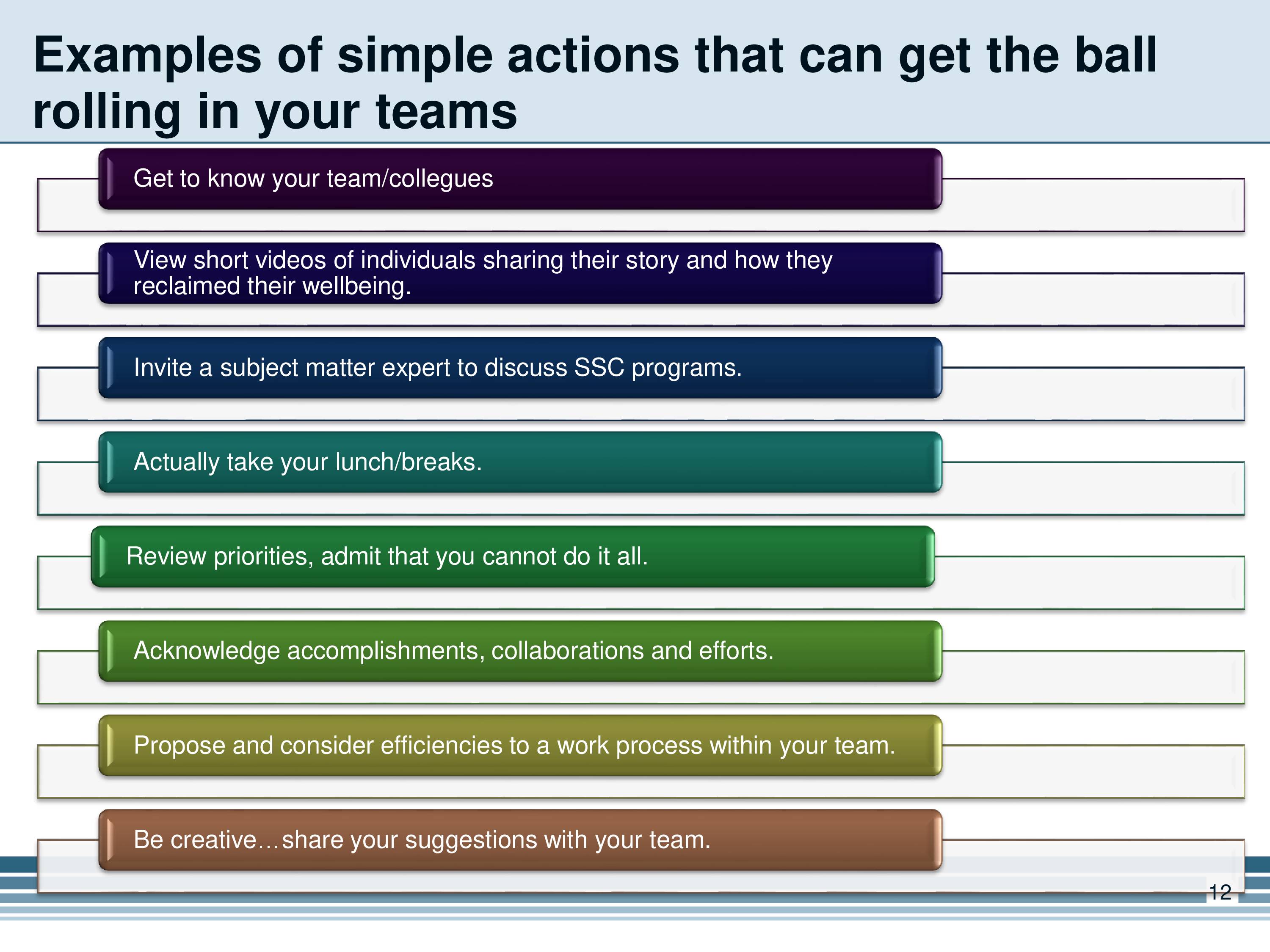 Examples of simple actions that can get the ball rolling in your teams

Get to know your team/collegues

View short videos of individuals sharing their story and how they reclaimed their wellbeing.

Invite a subject matter expert to discuss SSC programs.

Actually take your lunch/breaks.

Review priorities, admit that you cannot do it all.

Acknowledge accomplishments, collaborations and efforts.

Propose and consider efficiencies to a work process within your team.

Be creative…share your suggestions with your team.

12